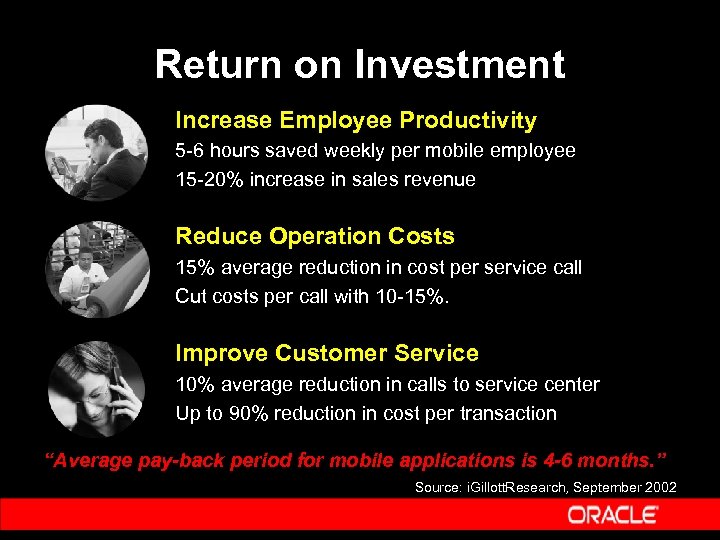 Return on Investment

Increase Employee Productivity
5-6 hours saved weekly per mobile employee
15-20% increase in sales revenue

Reduce Operation Costs
15% average reduction in cost per service call
Cut costs per call with 10-15%.

Improve Customer Service
10% average reduction in calls to service center
Up to 90% reduction in cost per transaction

"Average pay-back period for mobile applications is 4-6 months."
Source: iGillottResearch, September 2002

ORACLE